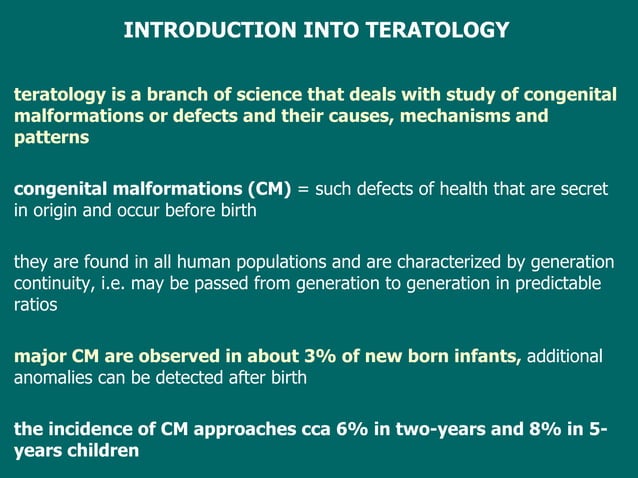 INTRODUCTION INTO TERATOLOGY

teratology is a branch of science that deals with study of congenital malformations or defects and their causes, mechanisms and patterns

congenital malformations (CM) = such defects of health that are secret in origin and occur before birth

they are found in all human populations and are characterized by generation continuity, i.e. may be passed from generation to generation in predictable ratios

major CM are observed in about 3% of new born infants, additional anomalies can be detected after birth

the incidence of CM approaches cca 6% in two-years and 8% in 5-years children